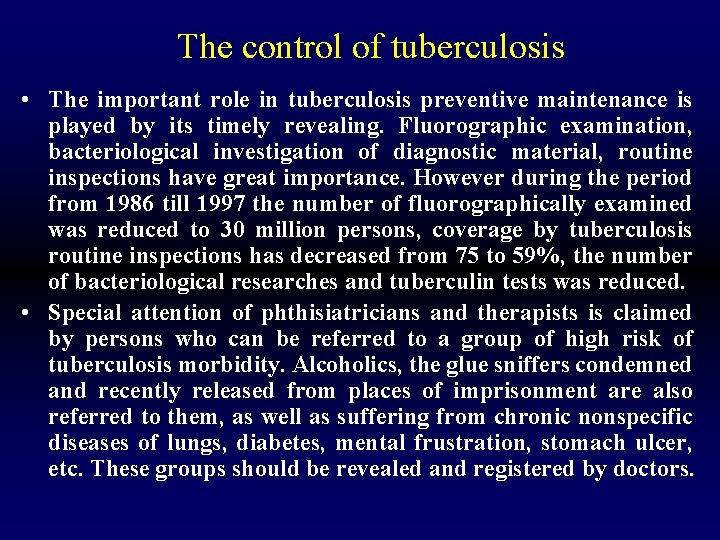 The control of tuberculosis

• The important role in tuberculosis preventive maintenance is played by its timely revealing. Fluorographic examination, bacteriological investigation of diagnostic material, routine inspections have great importance. However during the period from 1986 till 1997 the number of fluorographically examined was reduced to 30 million persons, coverage by tuberculosis routine inspections has decreased from 75 to 59%, the number of bacteriological researches and tuberculin tests was reduced.

• Special attention of phthisiatricians and therapists is claimed by persons who can be referred to a group of high risk of tuberculosis morbidity. Alcoholics, the glue sniffers condemned and recently released from places of imprisonment are also referred to them, as well as suffering from chronic nonspecific diseases of lungs, diabetes, mental frustration, stomach ulcer, etc. These groups should be revealed and registered by doctors.